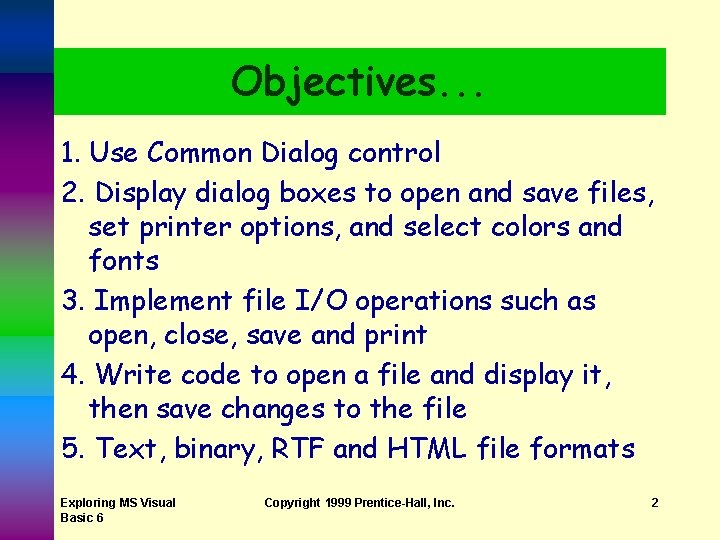 Objectives...

1. Use Common Dialog control

2. Display dialog boxes to open and save files, set printer options, and select colors and fonts

3. Implement file I/O operations such as open, close, save and print

4. Write code to open a file and display it, then save changes to the file

5. Text, binary, RTF and HTML file formats

Exploring MS Visual Basic 6

Copyright 1999 Prentice-Hall, Inc.

2